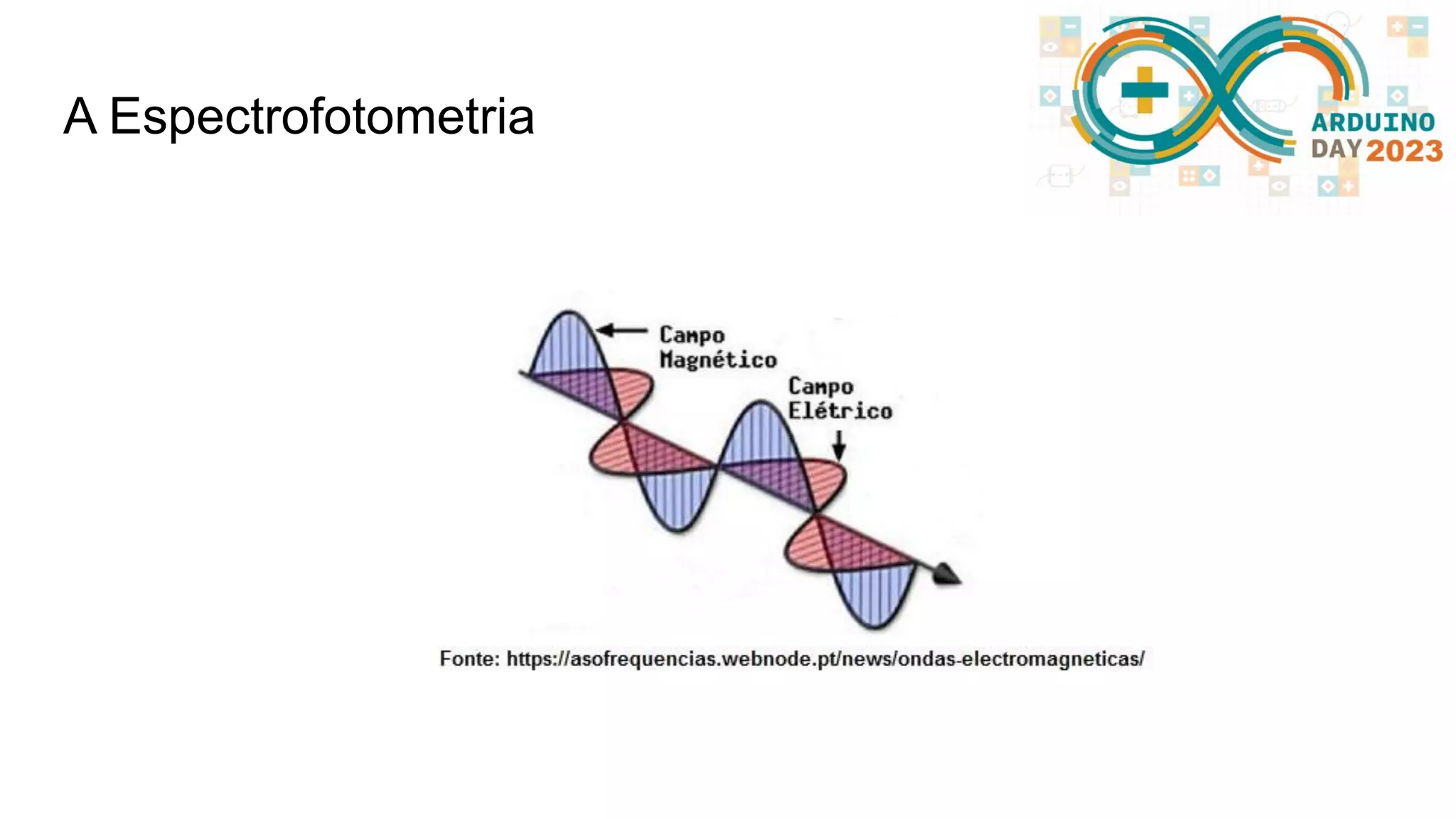 A Espectrofotometria

ARDUINO DAY 2023

Campo Magnético

Campo Elétrico

Fonte: https://asofrequencias.webnode.pt/news/ondas-electromagneticas/